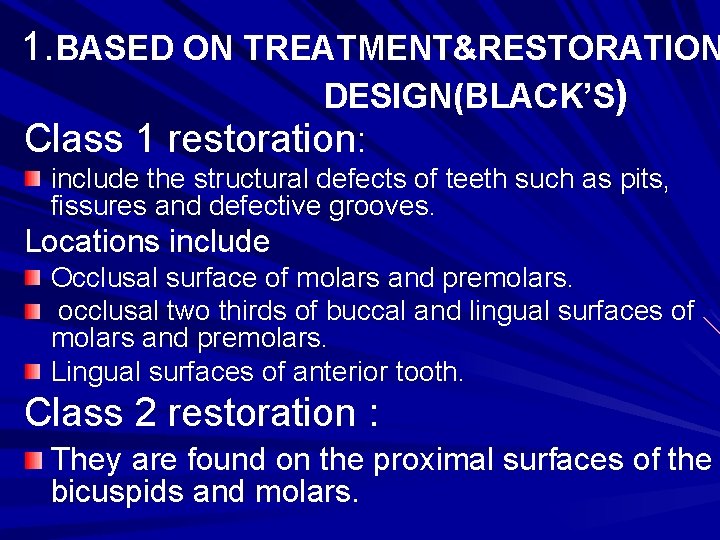 1.BASED ON TREATMENT&RESTORATION DESIGN(BLACK'S)

Class 1 restoration:

include the structural defects of teeth such as pits, fissures and defective grooves.

Locations include

Occlusal surface of molars and premolars.

occlusal two thirds of buccal and lingual surfaces of molars and premolars.

Lingual surfaces of anterior tooth.

Class 2 restoration :

They are found on the proximal surfaces of the bicuspids and molars.